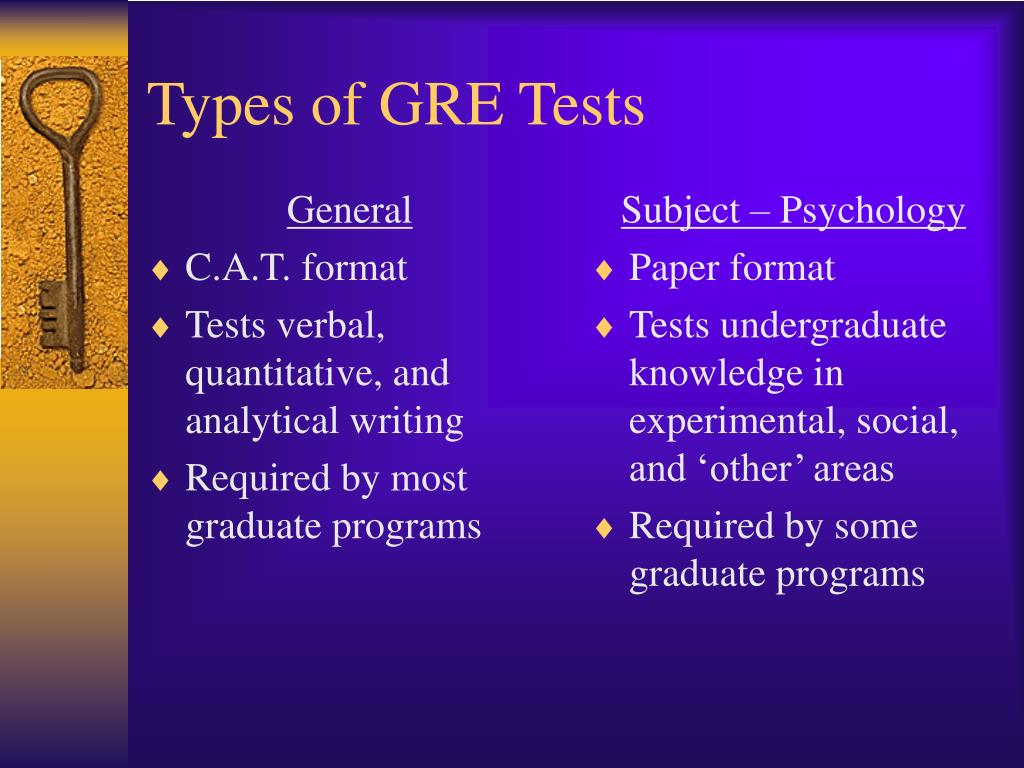 Types of GRE Tests

General

♦ C.A.T. format
♦ Tests verbal, quantitative, and analytical writing
♦ Required by most graduate programs

Subject – Psychology

♦ Paper format
♦ Tests undergraduate knowledge in experimental, social, and ‘other’ areas
♦ Required by some graduate programs